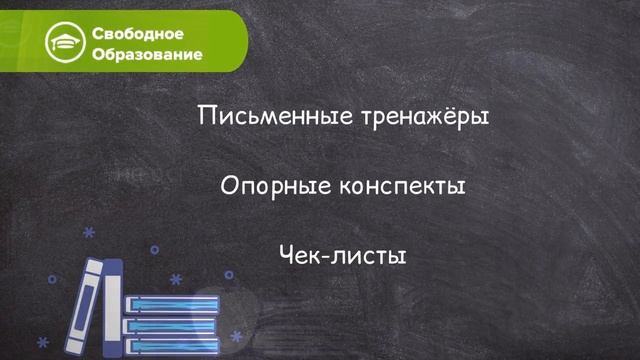 Свободное Образование

Письменные тренажёры

Опорные конспекты

Чек-листы